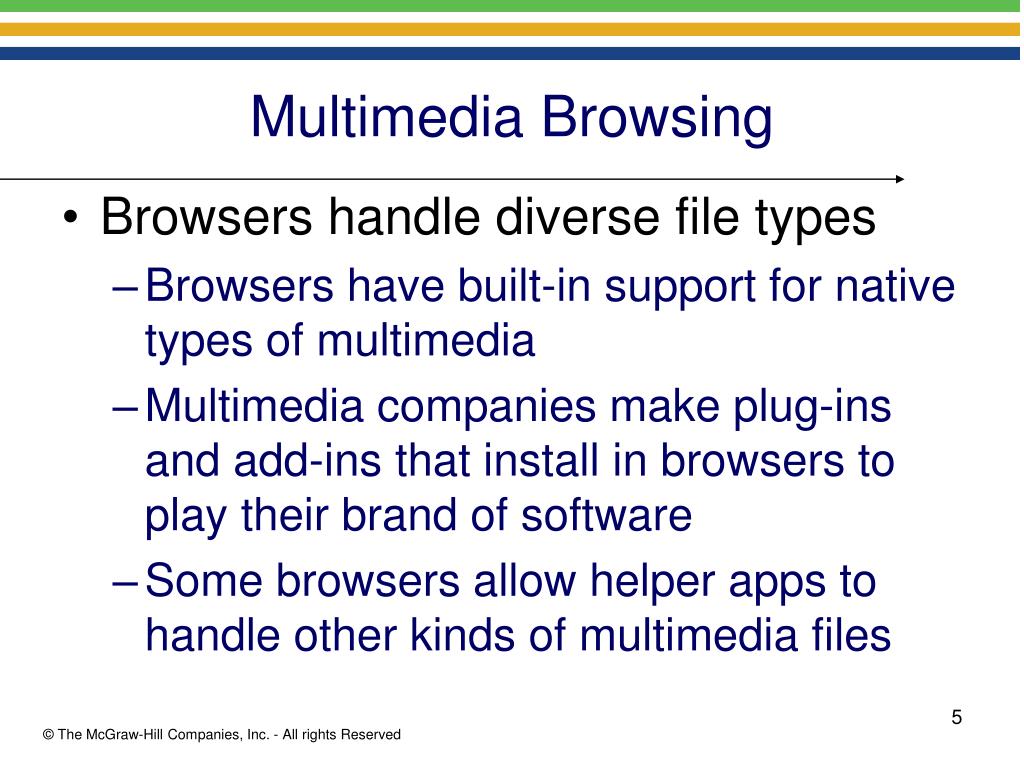 Multimedia Browsing

• Browsers handle diverse file types

– Browsers have built-in support for native types of multimedia

– Multimedia companies make plug-ins and add-ins that install in browsers to play their brand of software

– Some browsers allow helper apps to handle other kinds of multimedia files

5

© The McGraw-Hill Companies, Inc. - All rights Reserved